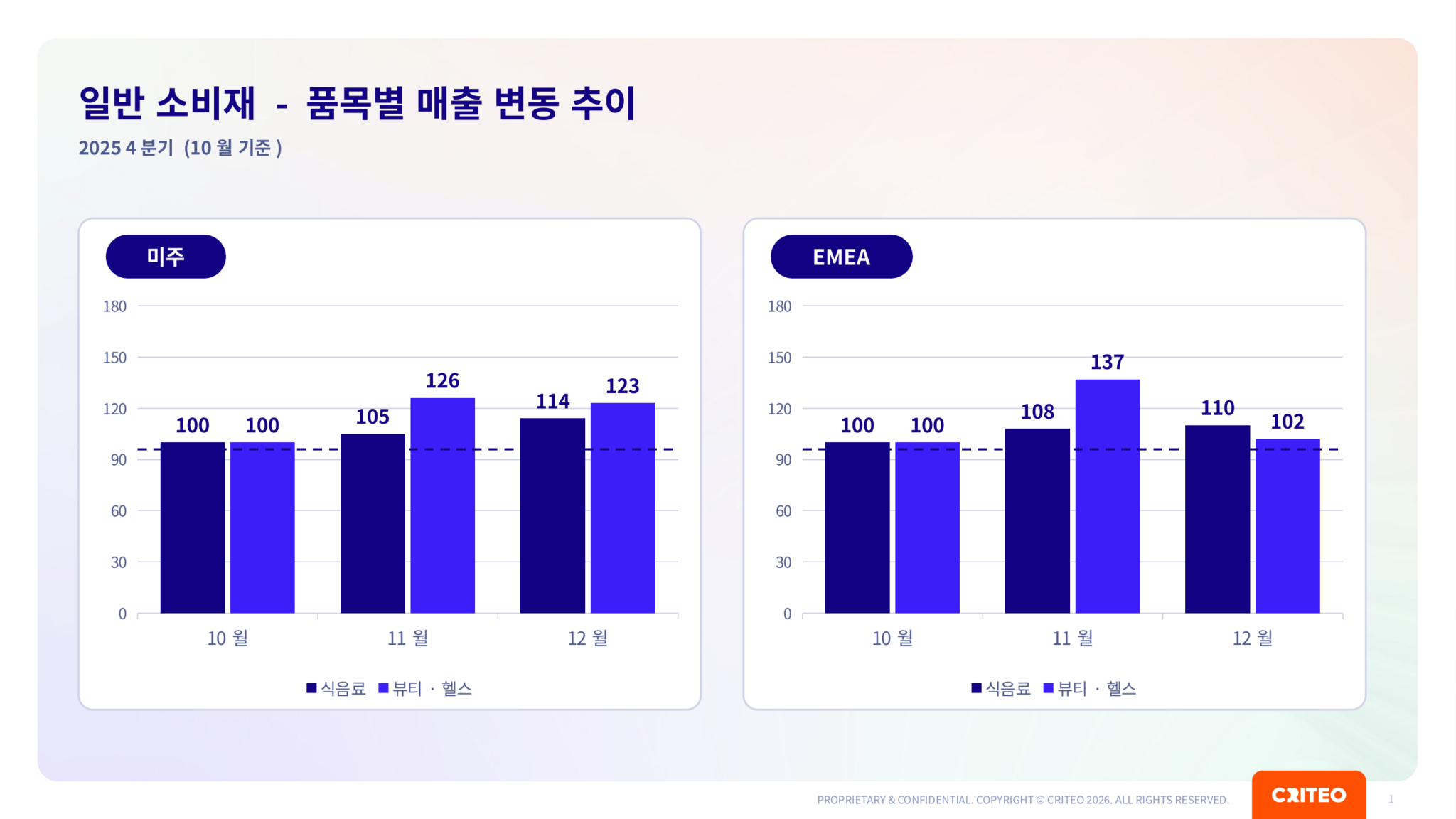 일반 소비재 - 품목별 매출 변동 추이

2025 4 분기 (10 월 기준 )

미주

180
150
120
90
60
30
0

100 100 105 126 114 123

10 월 11 월 12 월

■ 식음료 ■ 뷰티 · 헬스

EMEA

180
150
120
90
60
30
0

100 100 108 137 110 102

10 월 11 월 12 월

■ 식음료 ■ 뷰티 · 헬스

PROPRIETARY & CONFIDENTIAL. COPYRIGHT © CRITEO 2026. ALL RIGHTS RESERVED.

CRITEO

1